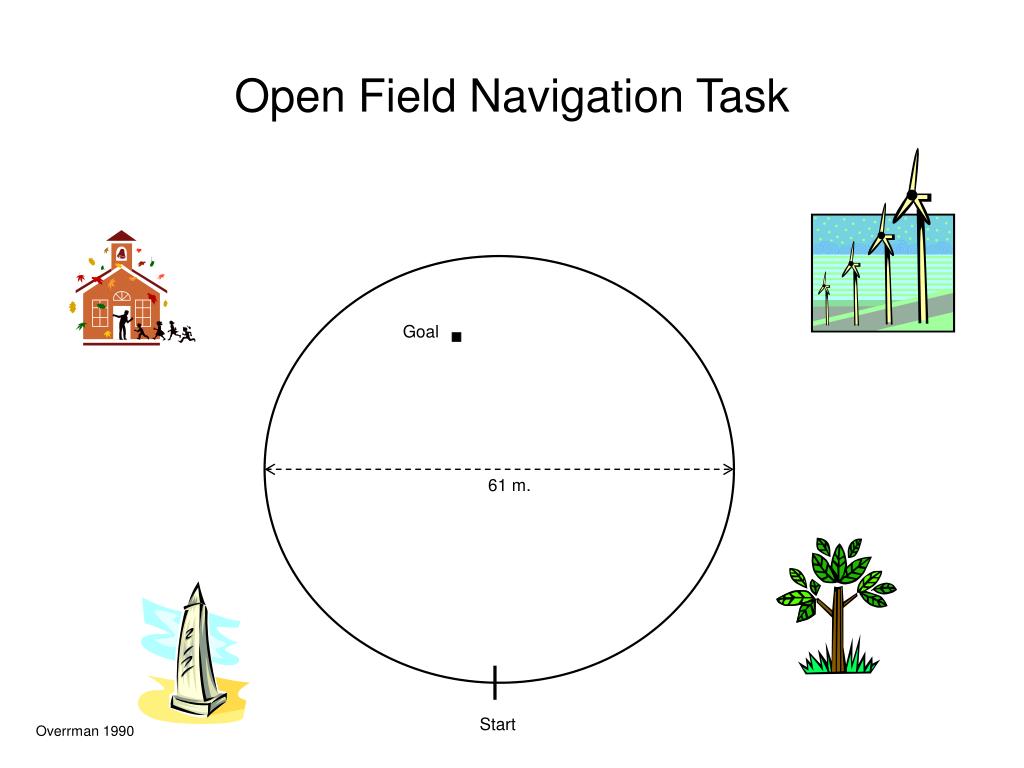 Open Field Navigation Task

Goal

61 m.

Start

Overrman 1990